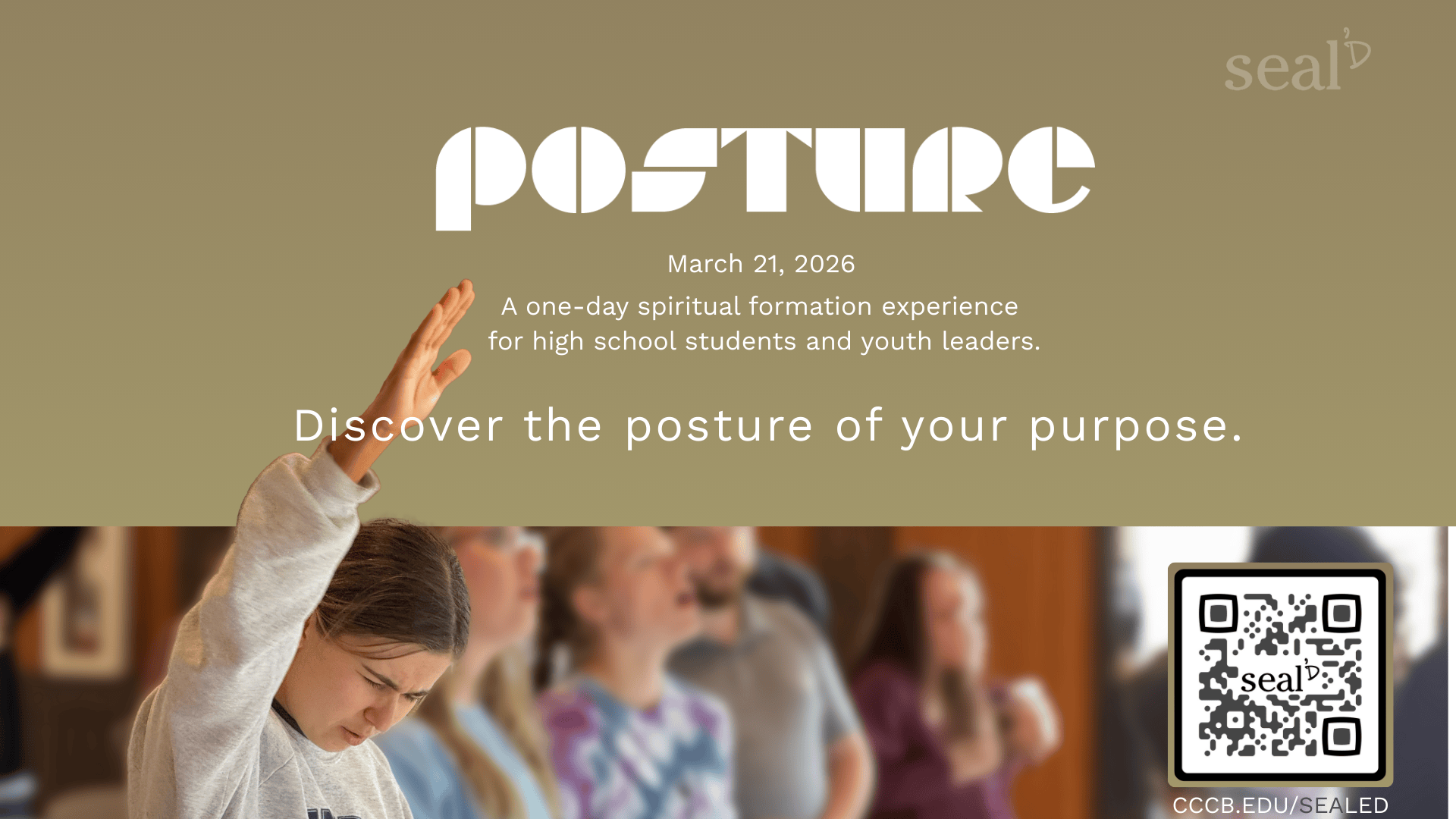 seal'D

POSTURE

March 21, 2026

A one-day spiritual formation experience for high school students and youth leaders.

Discover the posture of your purpose.

seal'D

CCCB.EDU/SEALED